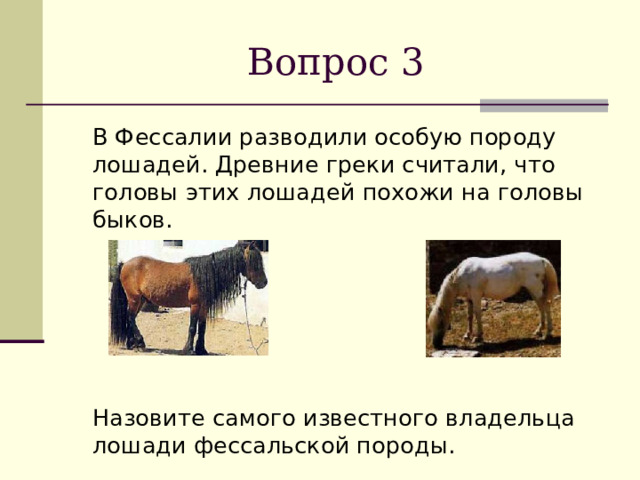 Вопрос 3

В Фессалии разводили особую породу лошадей. Древние греки считали, что головы этих лошадей похожи на головы быков.

Назовите самого известного владельца лошади фессальской породы.